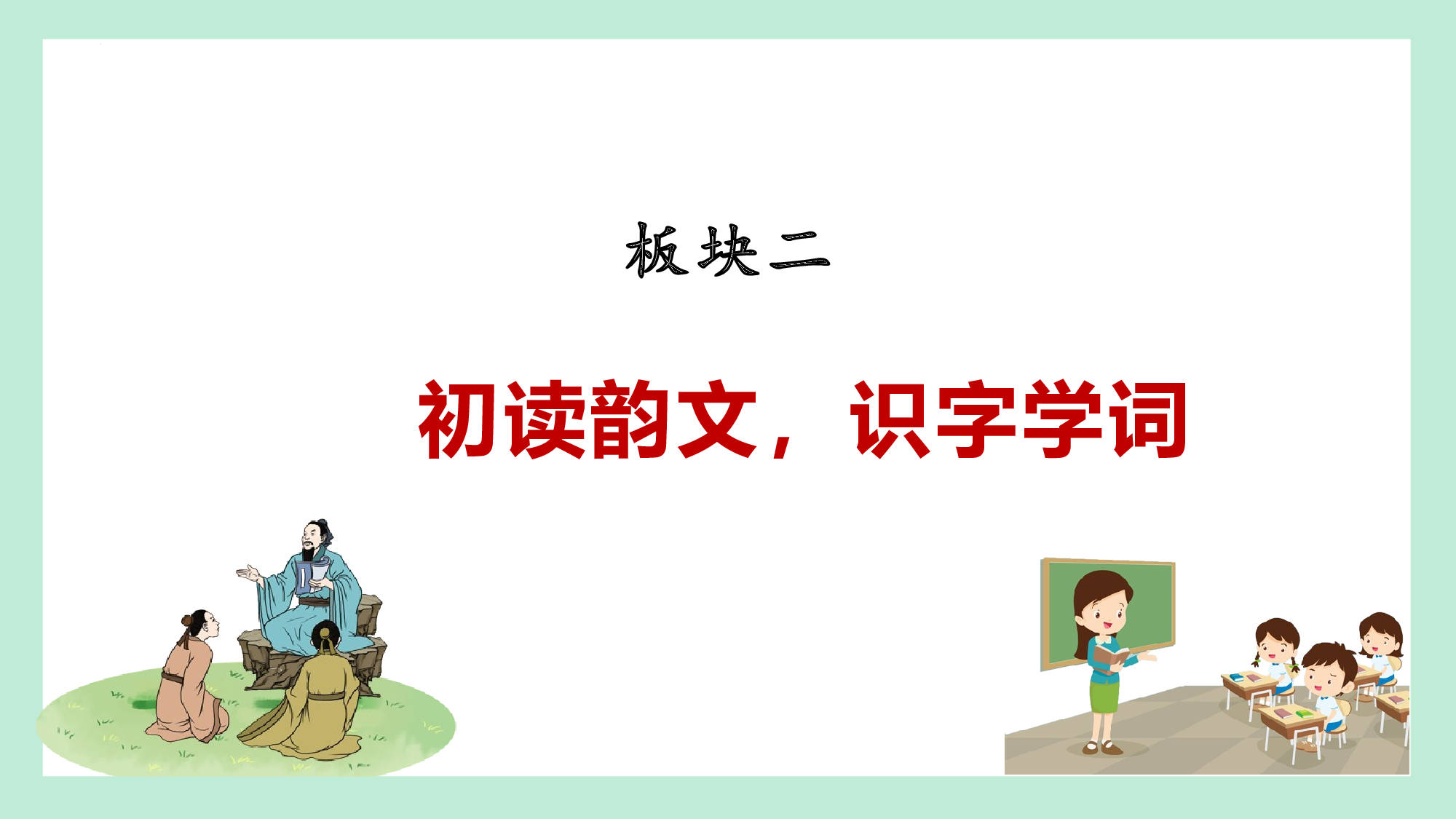 板块二

初读韵文，识字学词